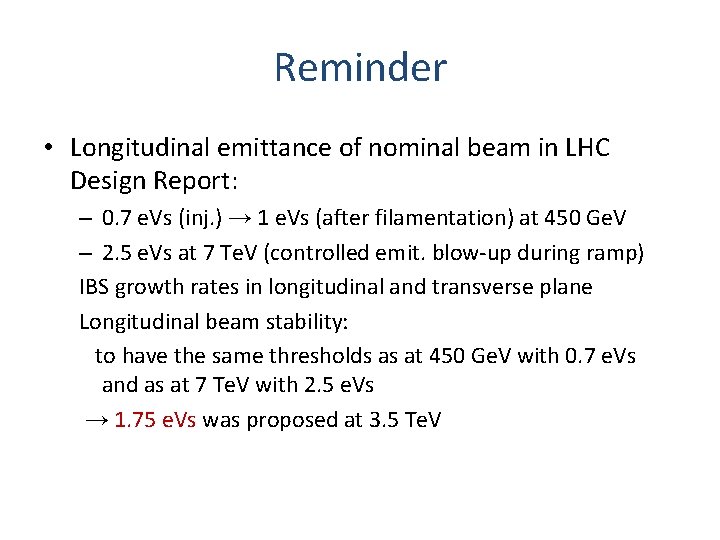 Reminder

• Longitudinal emittance of nominal beam in LHC Design Report:

– 0.7 eVs (inj.) → 1 eVs (after filamentation) at 450 GeV

– 2.5 eVs at 7 TeV (controlled emit. blow-up during ramp)

IBS growth rates in longitudinal and transverse plane

Longitudinal beam stability:

to have the same thresholds as at 450 GeV with 0.7 eVs and as at 7 TeV with 2.5 eVs

→ 1.75 eVs was proposed at 3.5 TeV